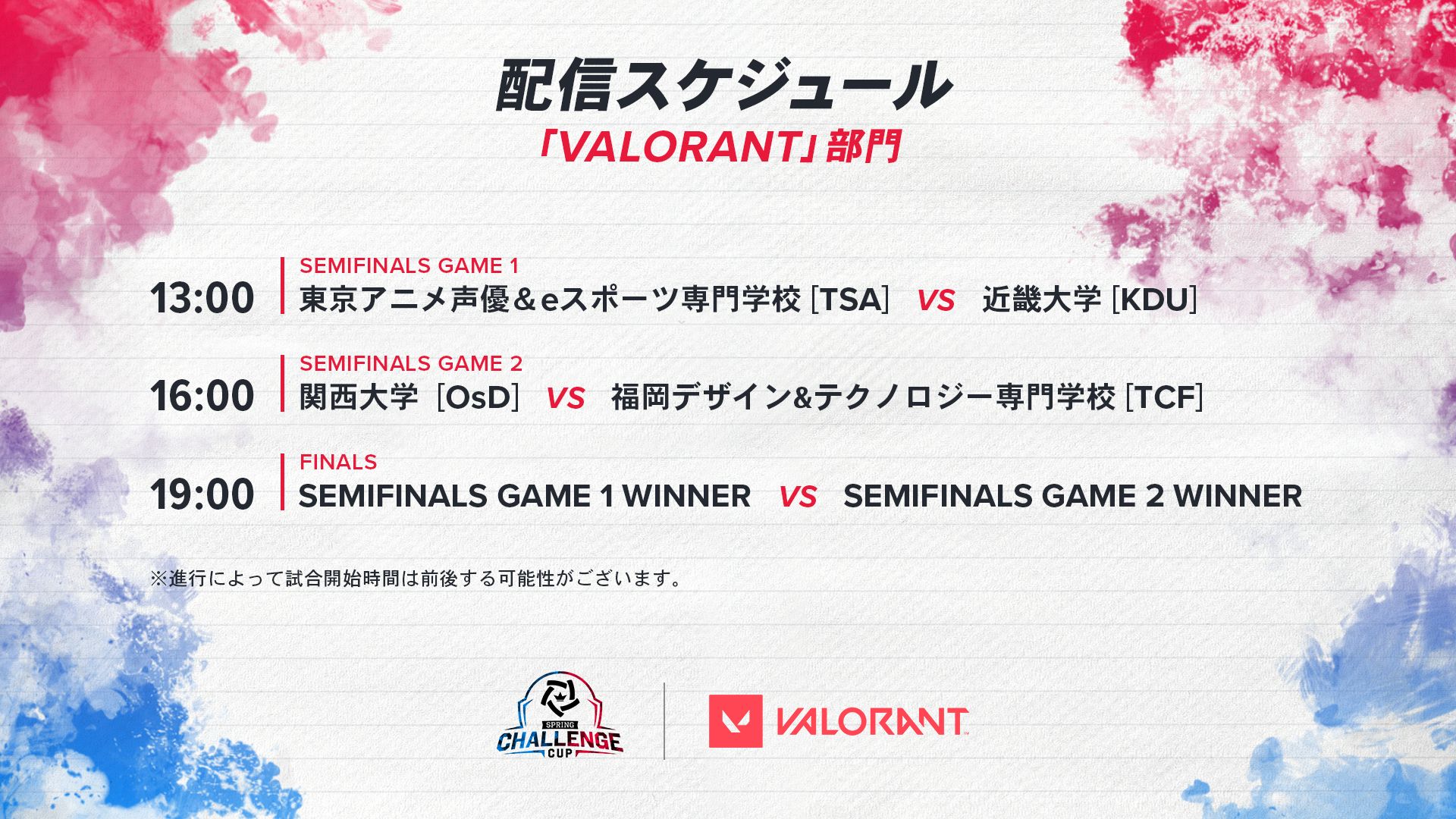 配信スケジュール
「VALORANT」部門

13:00
SEMIFINALS GAME 1
東京アニメ声優＆eスポーツ専門学校 [TSA] VS 近畿大学 [KDU]

16:00
SEMIFINALS GAME 2
関西大学 [OsD] VS 福岡デザイン&テクノロジー専門学校 [TCF]

19:00
FINALS
SEMIFINALS GAME 1 WINNER VS SEMIFINALS GAME 2 WINNER

※進行によって試合開始時間は前後する可能性がございます。

SPRING CHALLENGE CUP

VALORANT